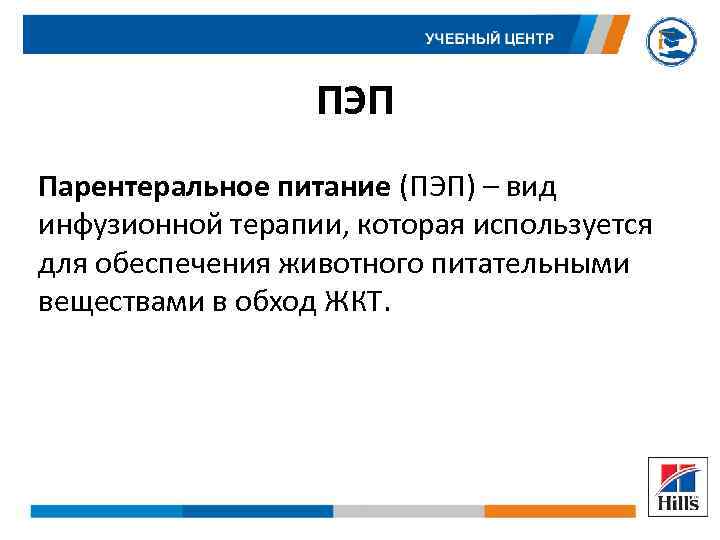 УЧЕБНЫЙ ЦЕНТР

ПЭП

Парентеральное питание (ПЭП) – вид инфузионной терапии, которая используется для обеспечения животного питательными веществами в обход ЖКТ.

Hill's